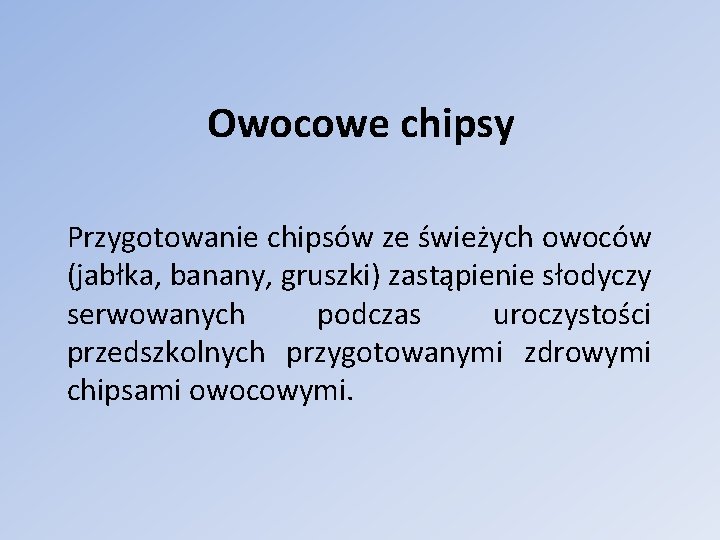 Owocowe chipsy

Przygotowanie chipsów ze świeżych owoców (jabłka, banany, gruszki) zastąpienie słodyczy serwowanych podczas uroczystości przedszkolnych przygotowanymi zdrowymi chipsami owocowymi.